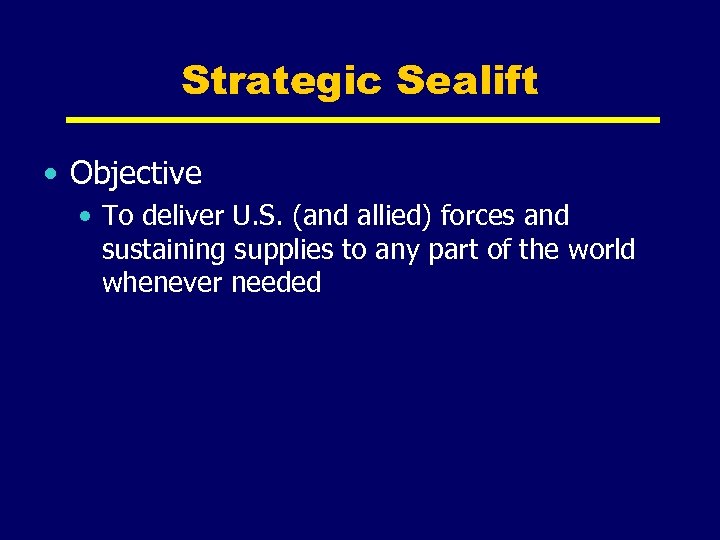 Strategic Sealift

• Objective
  • To deliver U.S. (and allied) forces and sustaining supplies to any part of the world whenever needed